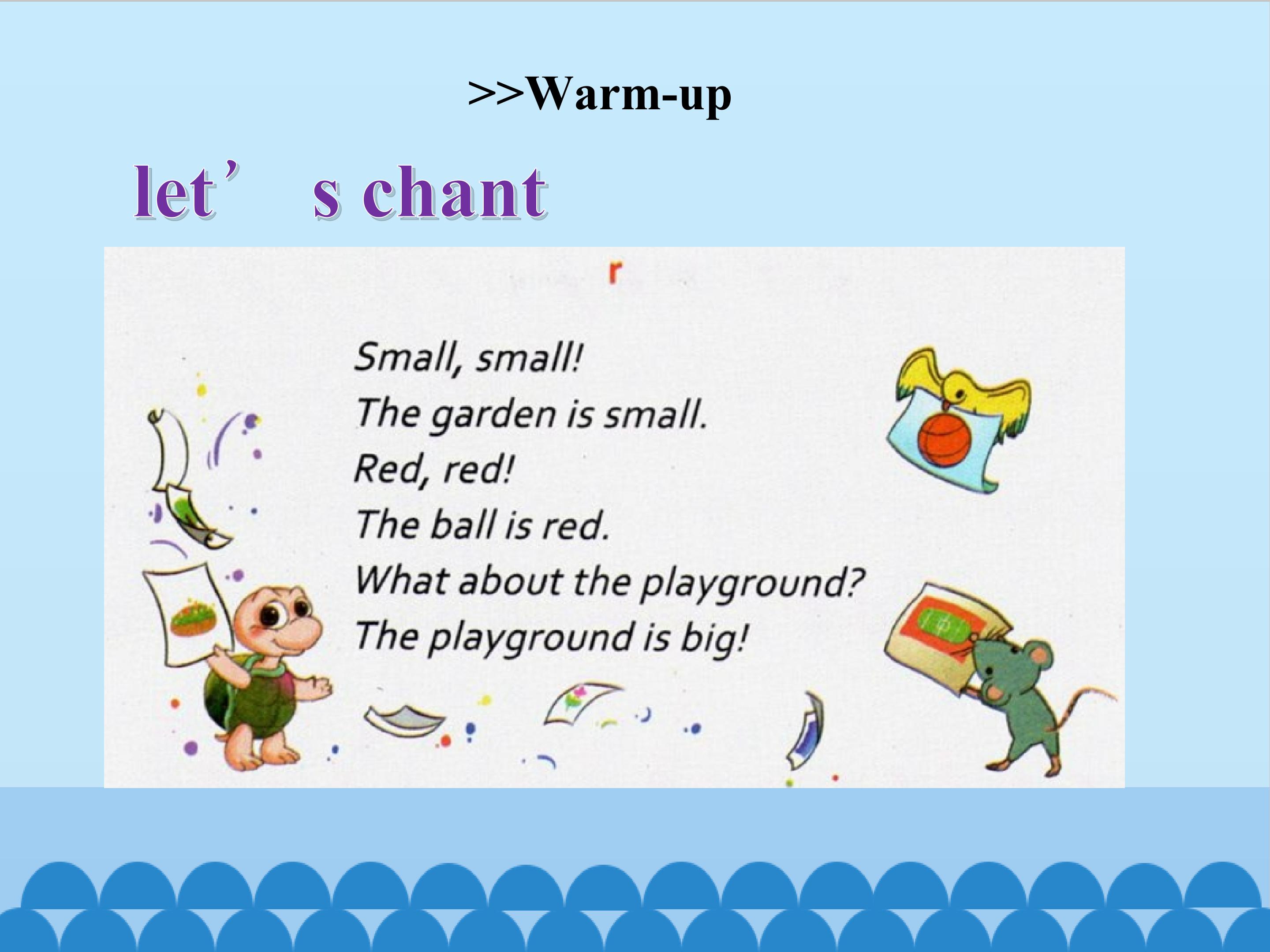 >>Warm-up

let’ s chant

r

Small, small!
The garden is small.
Red, red!
The ball is red.
What about the playground?
The playground is big!